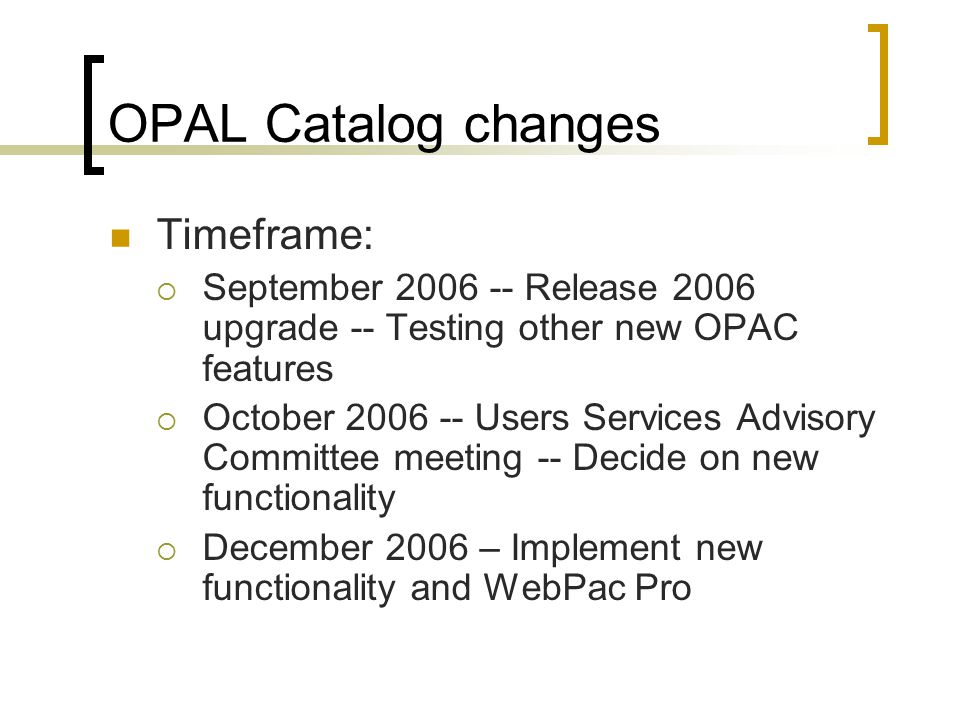 OPAL Catalog changes

Timeframe:

September 2006 -- Release 2006 upgrade -- Testing other new OPAC features

October 2006 -- Users Services Advisory Committee meeting -- Decide on new functionality

December 2006 – Implement new functionality and WebPac Pro